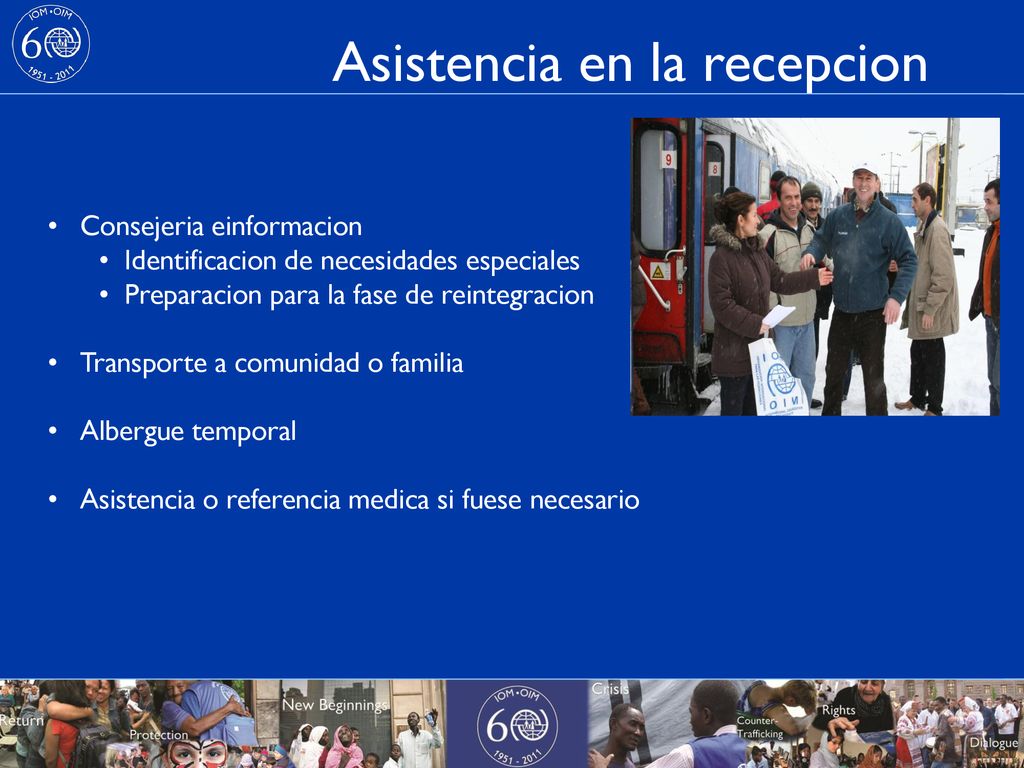 IOM • OIM
60
1951 - 2011

Asistencia en la recepcion

• Consejeria einformacion
• Identificacion de necesidades especiales
• Preparacion para la fase de reintegracion

• Transporte a comunidad o familia

• Albergue temporal

• Asistencia o referencia medica si fuese necesario

9
8
OIM

Return
Protection
New Beginnings
IOM • OIM
60
1951 - 2011
Crisis
Counter-Trafficking
Rights
Dialogue